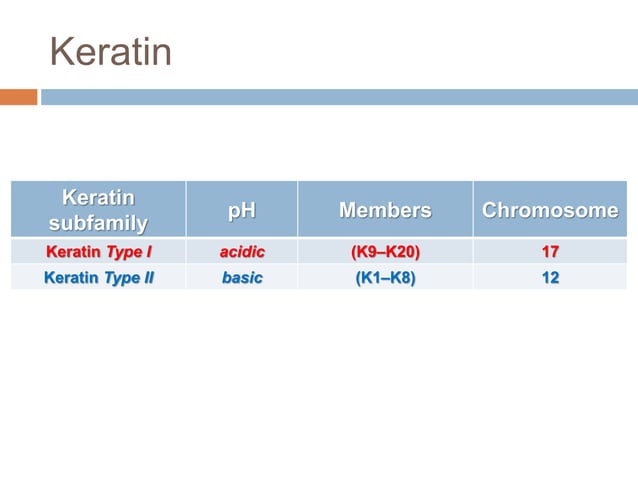 Keratin

| Keratin subfamily | pH | Members | Chromosome |
|---|---|---|---|
| Keratin Type I | acidic | (K9–K20) | 17 |
| Keratin Type II | basic | (K1–K8) | 12 |